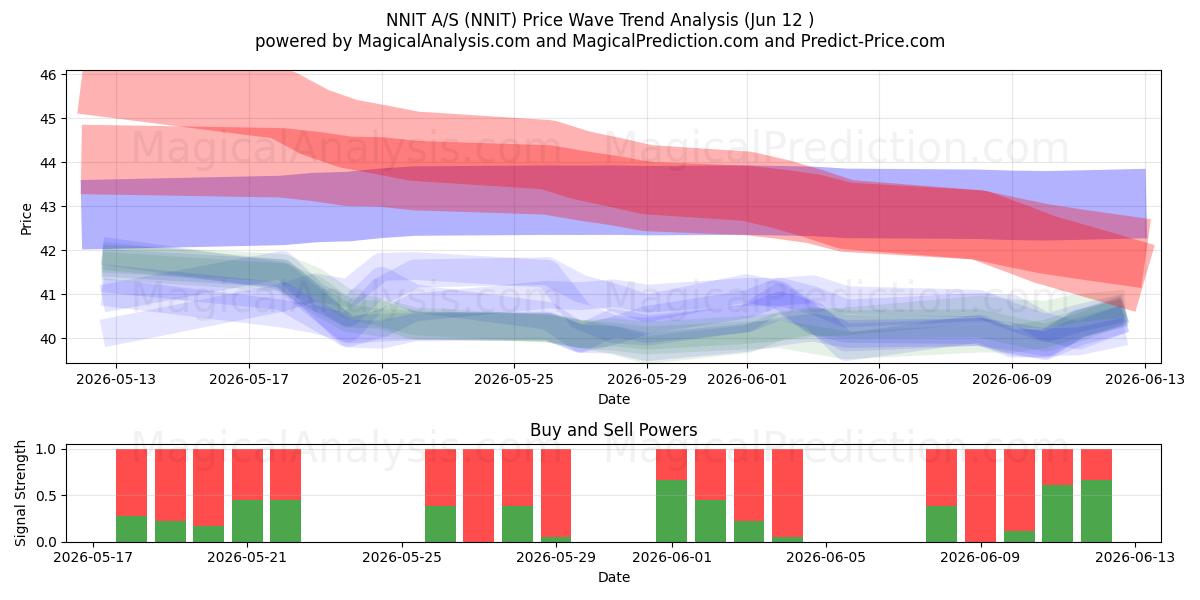 NNIT A/S (NNIT) Price Wave Trend Analysis (Jun 12 )
powered by MagicalAnalysis.com and MagicalPrediction.com and Predict-Price.com

MagicalAnalysis.com MagicalPrediction.com
MagicalAnalysis.com MagicalPrediction.com

Price
46
45
44
43
42
41
40

2026-05-13 2026-05-17 2026-05-21 2026-05-25 2026-05-29 2026-06-01 2026-06-05 2026-06-09 2026-06-13
Date

Buy and Sell Powers

MagicalAnalysis.com MagicalPrediction.com

Signal Strength
1.0
0.5
0.0

2026-05-17 2026-05-21 2026-05-25 2026-05-29 2026-06-01 2026-06-05 2026-06-09 2026-06-13
Date